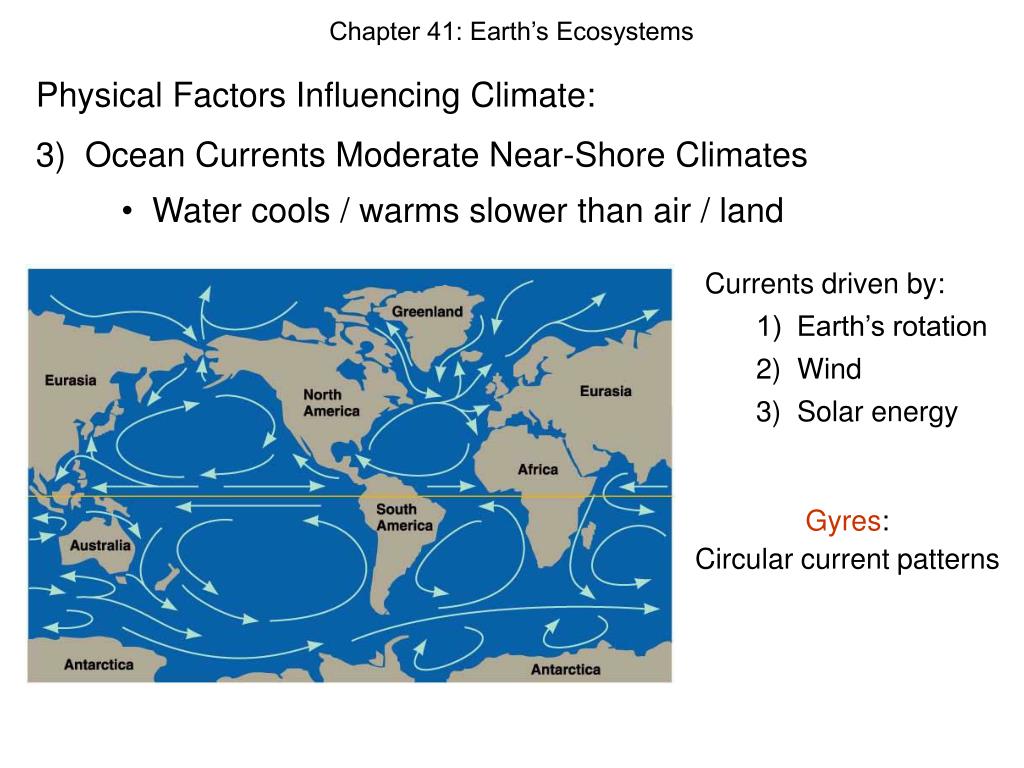 Chapter 41: Earth's Ecosystems

Physical Factors Influencing Climate:

3) Ocean Currents Moderate Near-Shore Climates

• Water cools / warms slower than air / land

Greenland

Eurasia

North America

Eurasia

Africa

South America

Australia

Antarctica

Antarctica

Currents driven by:

1) Earth's rotation

2) Wind

3) Solar energy

Gyres:
Circular current patterns